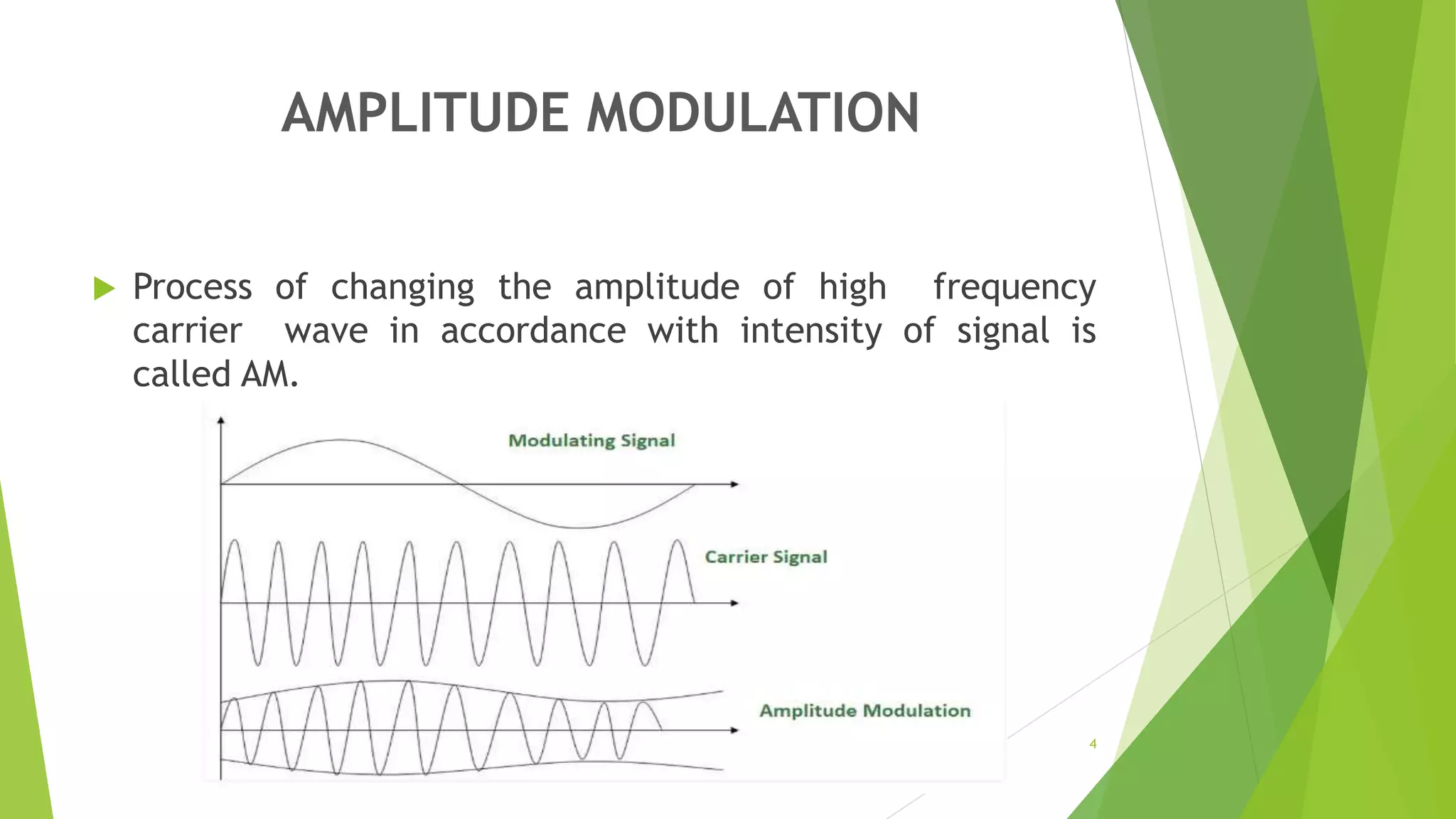 AMPLITUDE MODULATION

Process of changing the amplitude of high frequency carrier wave in accordance with intensity of signal is called AM.

Modulating Signal

Carrier Signal

Amplitude Modulation

4